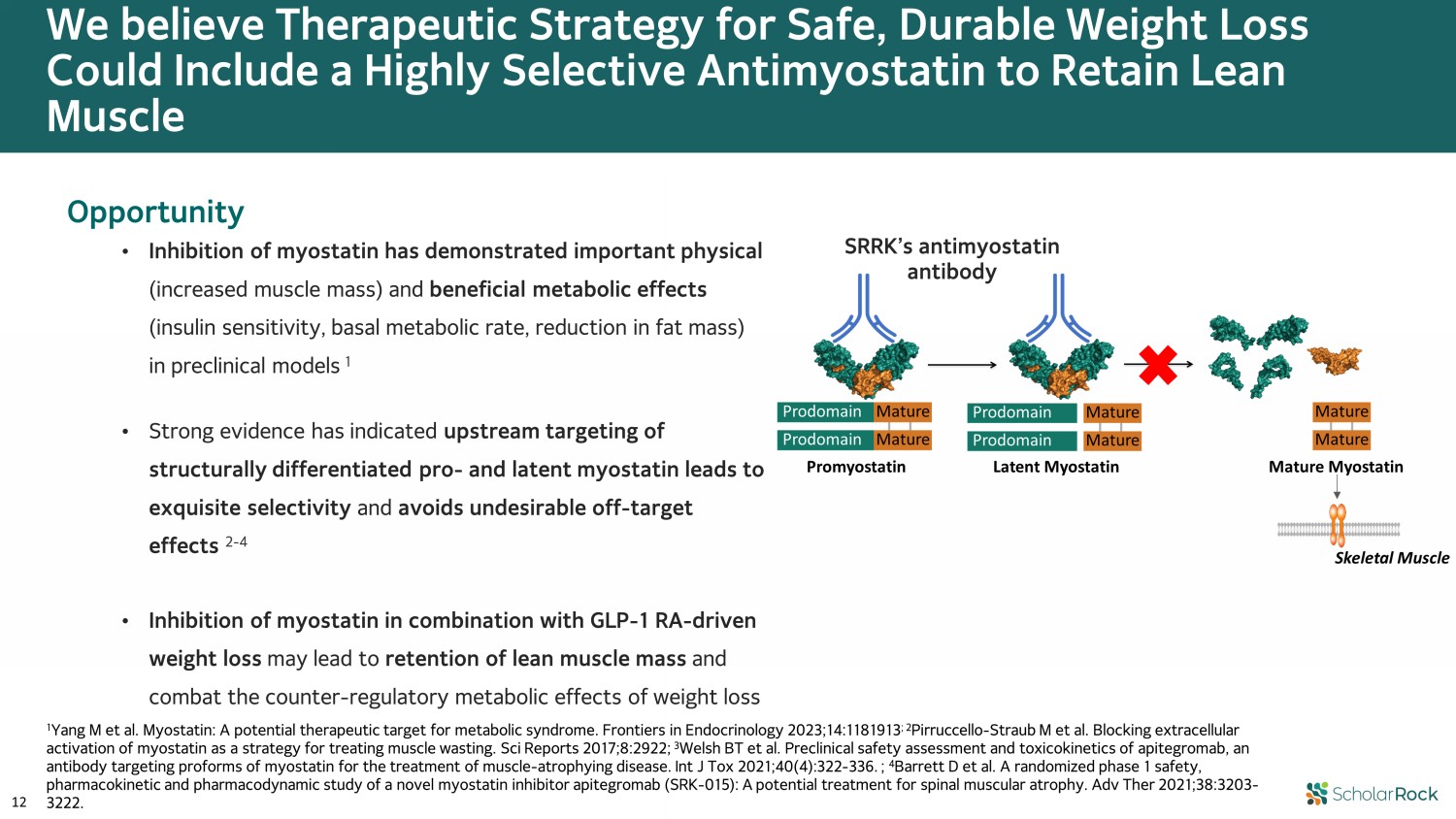 We believe Therapeutic Strategy for Safe, Durable Weight Loss Could Include a Highly Selective Antimyostatin to Retain Lean Muscle

Opportunity

• Inhibition of myostatin has demonstrated important physical (increased muscle mass) and beneficial metabolic effects (insulin sensitivity, basal metabolic rate, reduction in fat mass) in preclinical models $^1$

• Strong evidence has indicated upstream targeting of structurally differentiated pro- and latent myostatin leads to exquisite selectivity and avoids undesirable off-target effects $^{2-4}$

• Inhibition of myostatin in combination with GLP-1 RA-driven weight loss may lead to retention of lean muscle mass and combat the counter-regulatory metabolic effects of weight loss

SRRK's antimyostatin antibody

Prodomain Mature
Prodomain Mature
Promyostatin

Prodomain Mature
Prodomain Mature
Latent Myostatin

Mature
Mature
Mature Myostatin

Skeletal Muscle

$^1$Yang M et al. Myostatin: A potential therapeutic target for metabolic syndrome. Frontiers in Endocrinology 2023;14:1181913; $^2$Pirruccello-Straub M et al. Blocking extracellular activation of myostatin as a strategy for treating muscle wasting. Sci Reports 2017;8:2922; $^3$Welsh BT et al. Preclinical safety assessment and toxicokinetics of apitegromab, an antibody targeting proforms of myostatin for the treatment of muscle-atrophying disease. Int J Tox 2021;40(4):322-336. ; $^4$Barrett D et al. A randomized phase 1 safety, pharmacokinetic and pharmacodynamic study of a novel myostatin inhibitor apitegromab (SRK-015): A potential treatment for spinal muscular atrophy. Adv Ther 2021;38:3203-3222.

12

ScholarRock